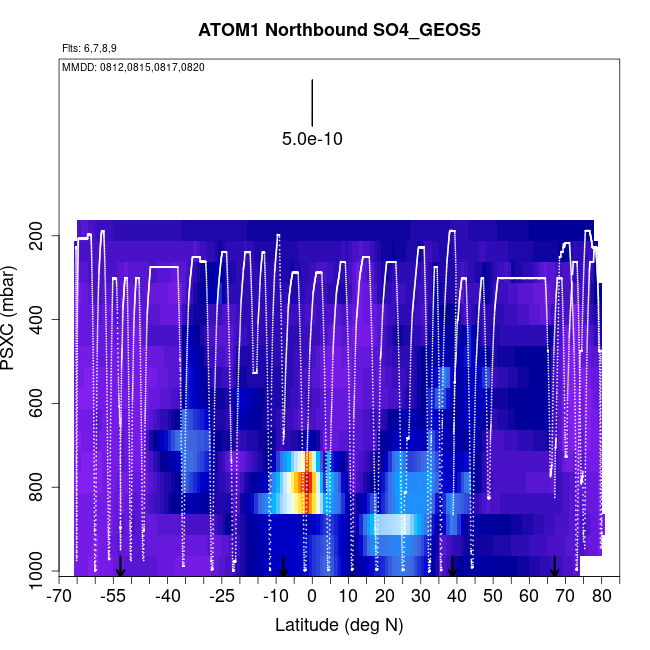 ATOM1 Northbound SO4_GEOS5

Flts: 6,7,8,9

MMDD: 0812,0815,0817,0820

5.0e-10

PSXC (mbar)

200
400
600
800
1000

-70 -55 -40 -25 -10 0 10 20 30 40 50 60 70 80

Latitude (deg N)